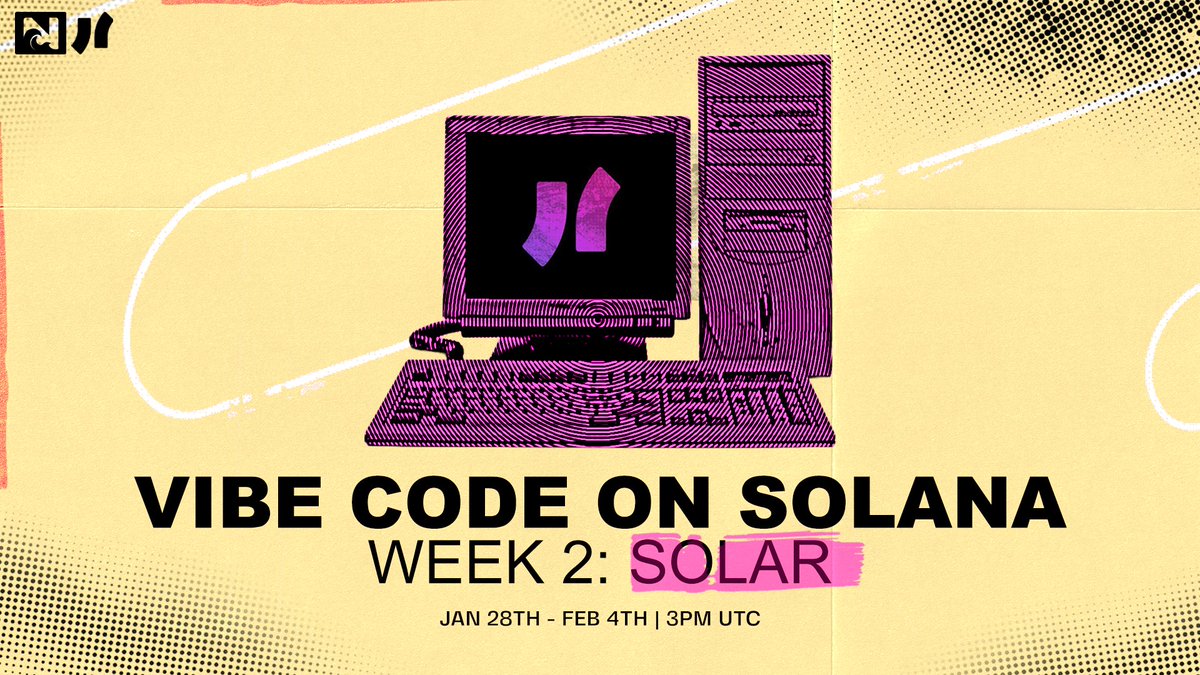 VIBE CODE ON SOLANA
WEEK 2: SOLAR
JAN 28TH - FEB 4TH | 3PM UTC